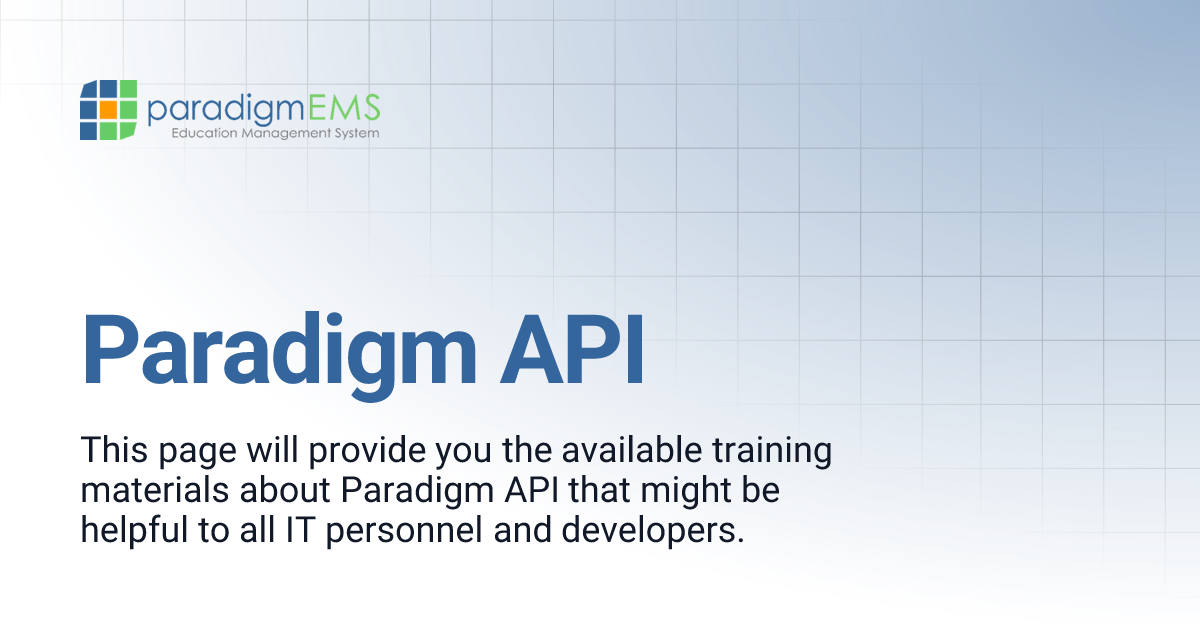 paradigmEMS
Education Management System

Paradigm API

This page will provide you the available training materials about Paradigm API that might be helpful to all IT personnel and developers.